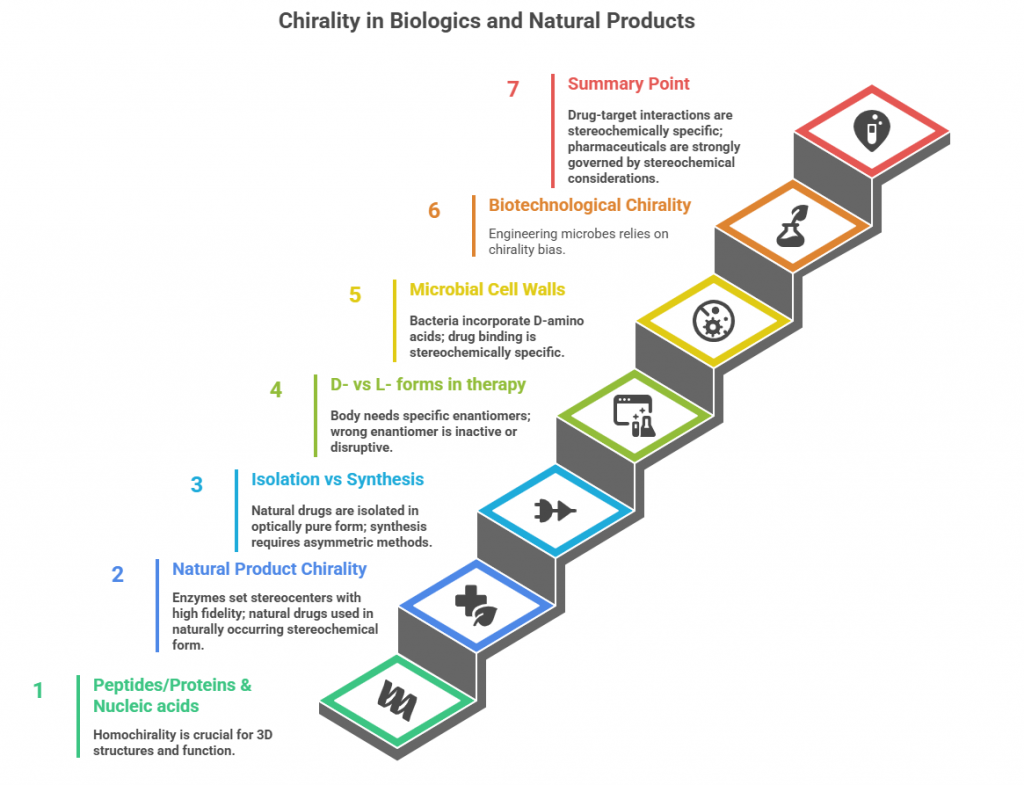 Chirality in Biologics and Natural Products

7 Summary Point

Drug-target interactions are stereochemically specific; pharmaceuticals are strongly governed by stereochemical considerations.

6 Biotechnological Chirality

Engineering microbes relies on chirality bias.

5 Microbial Cell Walls

Bacteria incorporate D-amino acids; drug binding is stereochemically specific.

4 D- vs L- forms in therapy

Body needs specific enantiomers; wrong enantiomer is inactive or disruptive.

3 Isolation vs Synthesis

Natural drugs are isolated in optically pure form; synthesis requires asymmetric methods.

2 Natural Product Chirality

Enzymes set stereocenters with high fidelity; natural drugs used in naturally occurring stereochemical form.

1 Peptides/Proteins & Nucleic acids

Homochirality is crucial for 3D structures and function.